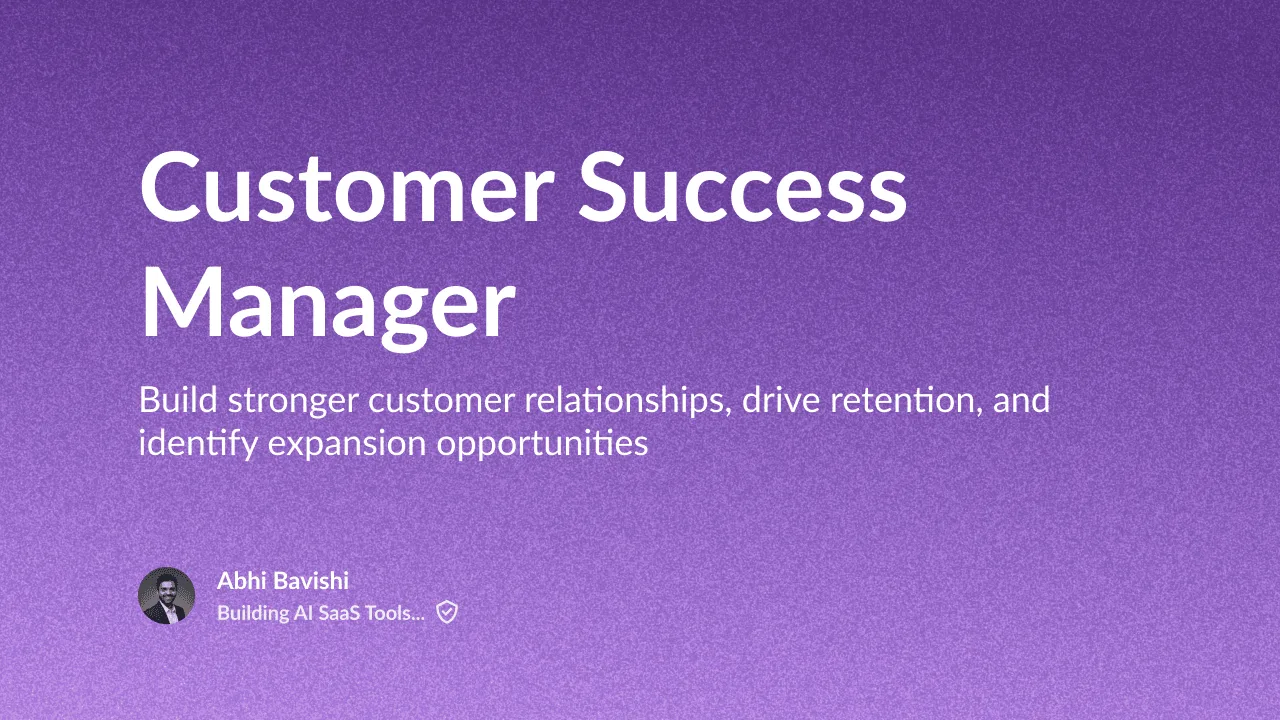 Customer Success Manager

Build stronger customer relationships, drive retention, and identify expansion opportunities

Abhi Bavishi
Building AI SaaS Tools...